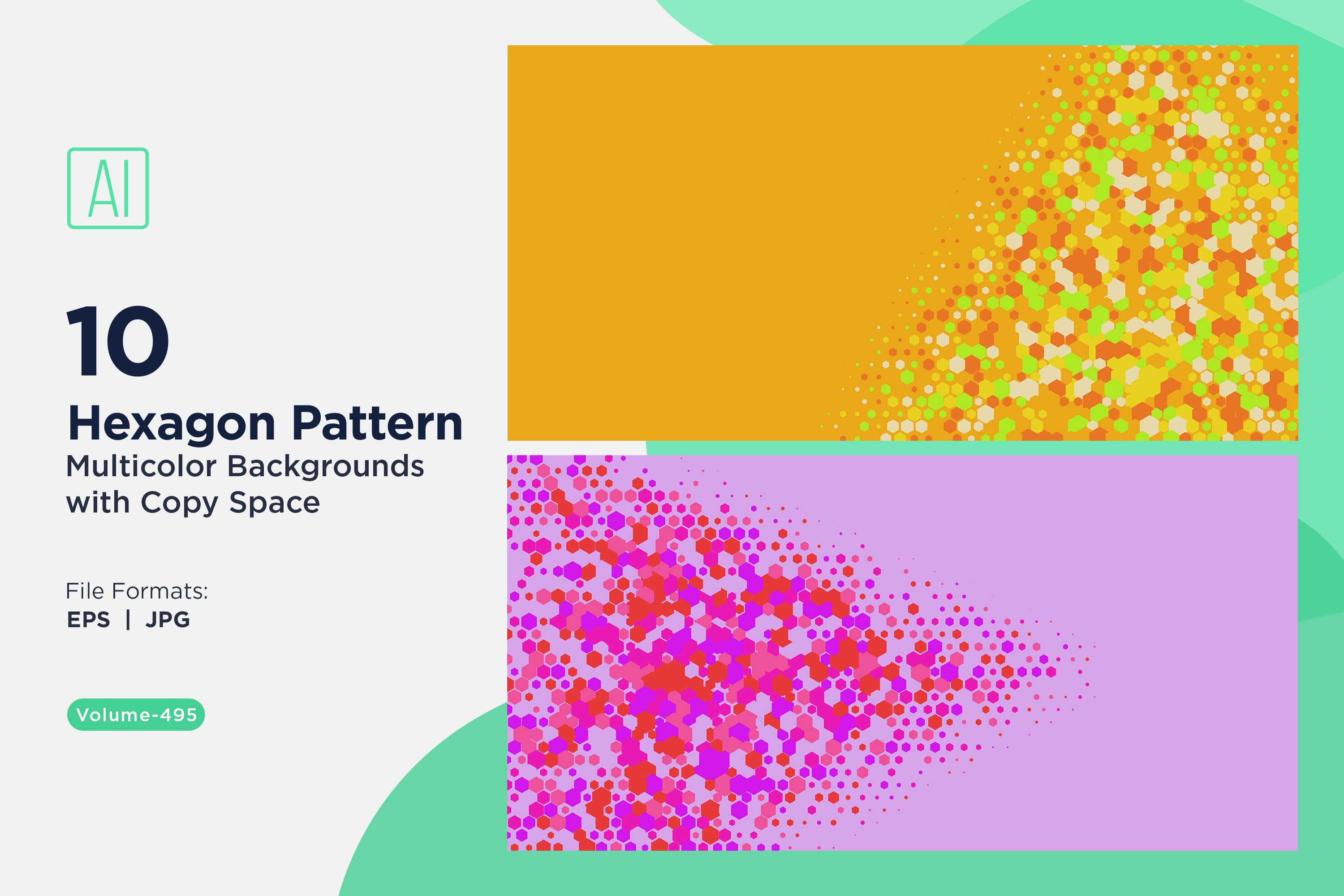 AI

10

Hexagon Pattern

Multicolor Backgrounds with Copy Space

File Formats:
EPS | JPG

Volume-495